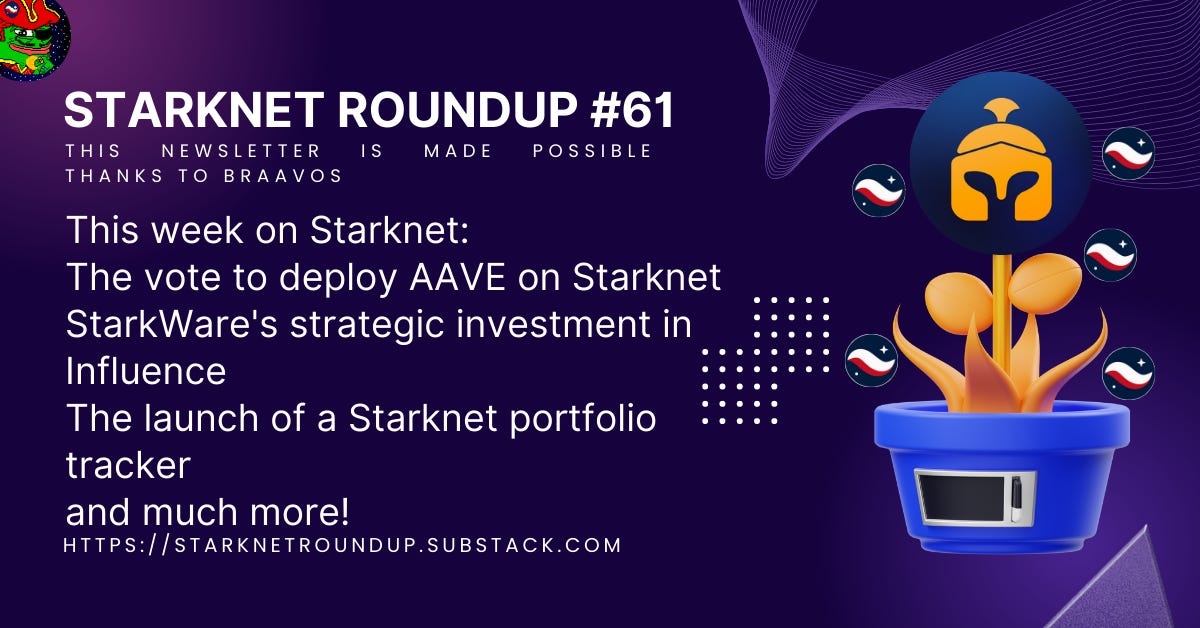 STARKNET ROUNDUP #61
THIS NEWSLETTER IS MADE POSSIBLE THANKS TO BRAAVOS

This week on Starknet:
The vote to deploy AAVE on Starknet
StarkWare's strategic investment in Influence
The launch of a Starknet portfolio tracker
and much more!

HTTPS://STARKNETROUNDUP.SUBSTACK.COM